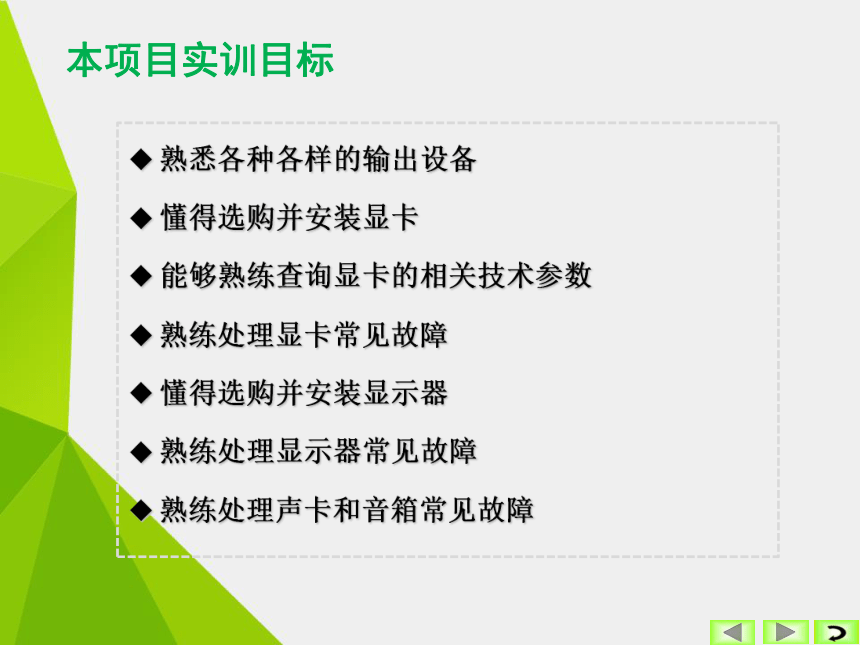 本项目实训目标

◆ 熟悉各种各样的输出设备

◆ 懂得选购并安装显卡

◆ 能够熟练查询显卡的相关技术参数

◆ 熟练处理显卡常见故障

◆ 懂得选购并安装显示器

◆ 熟练处理显示器常见故障

◆ 熟练处理声卡和音箱常见故障